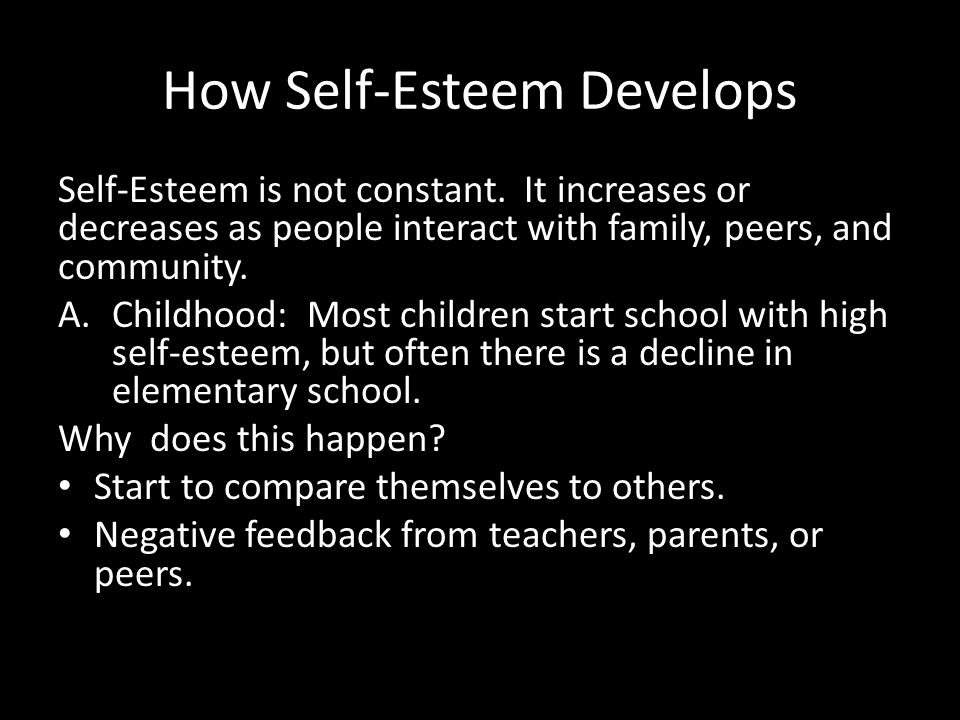 How Self-Esteem Develops

Self-Esteem is not constant. It increases or decreases as people interact with family, peers, and community.

A. Childhood: Most children start school with high self-esteem, but often there is a decline in elementary school.

Why does this happen?

• Start to compare themselves to others.
• Negative feedback from teachers, parents, or peers.